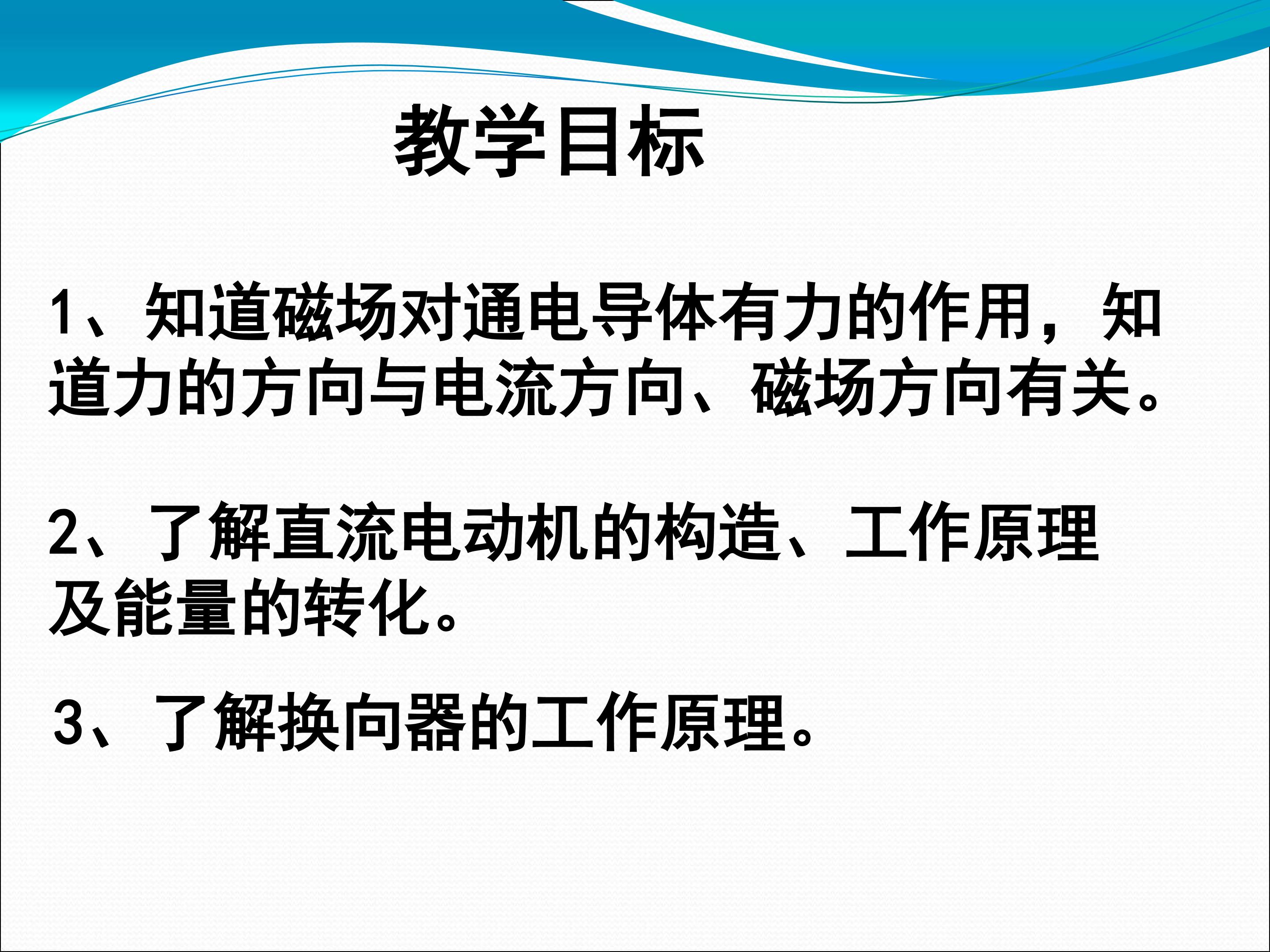 教学目标

1、知道磁场对通电导体有力的作用，知道力的方向与电流方向、磁场方向有关。

2、了解直流电动机的构造、工作原理及能量的转化。

3、了解换向器的工作原理。